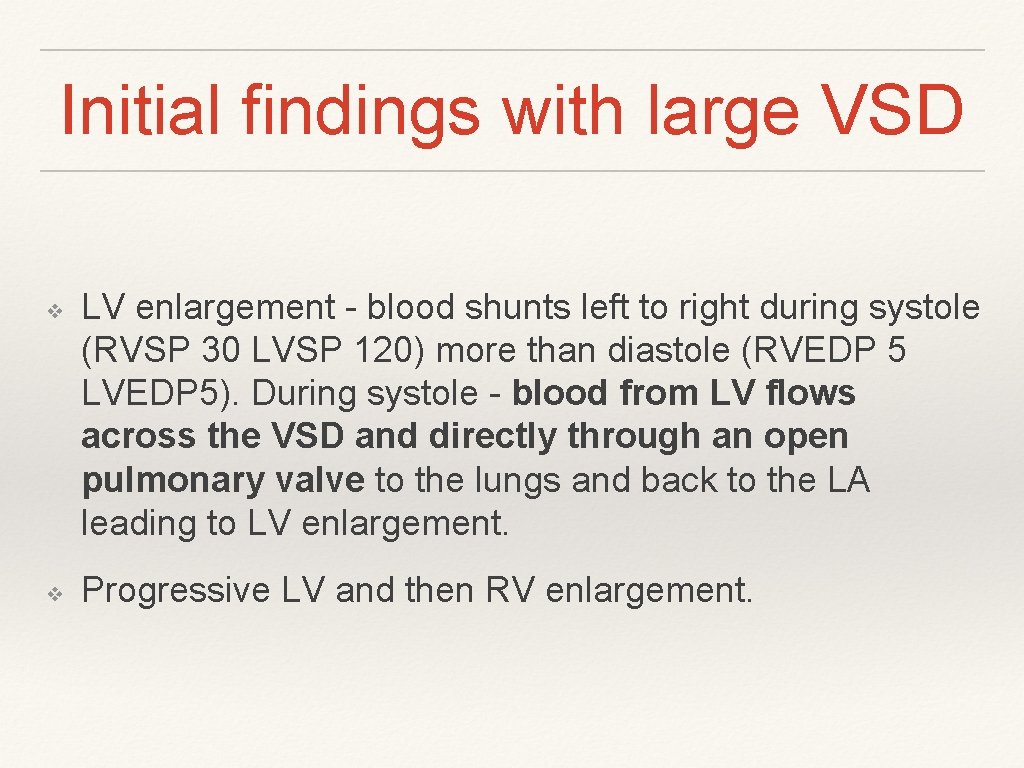 Initial findings with large VSD

❖ LV enlargement - blood shunts left to right during systole (RVSP 30 LVSP 120) more than diastole (RVEDP 5 LVEDP5). During systole - blood from LV flows across the VSD and directly through an open pulmonary valve to the lungs and back to the LA leading to LV enlargement.

❖ Progressive LV and then RV enlargement.